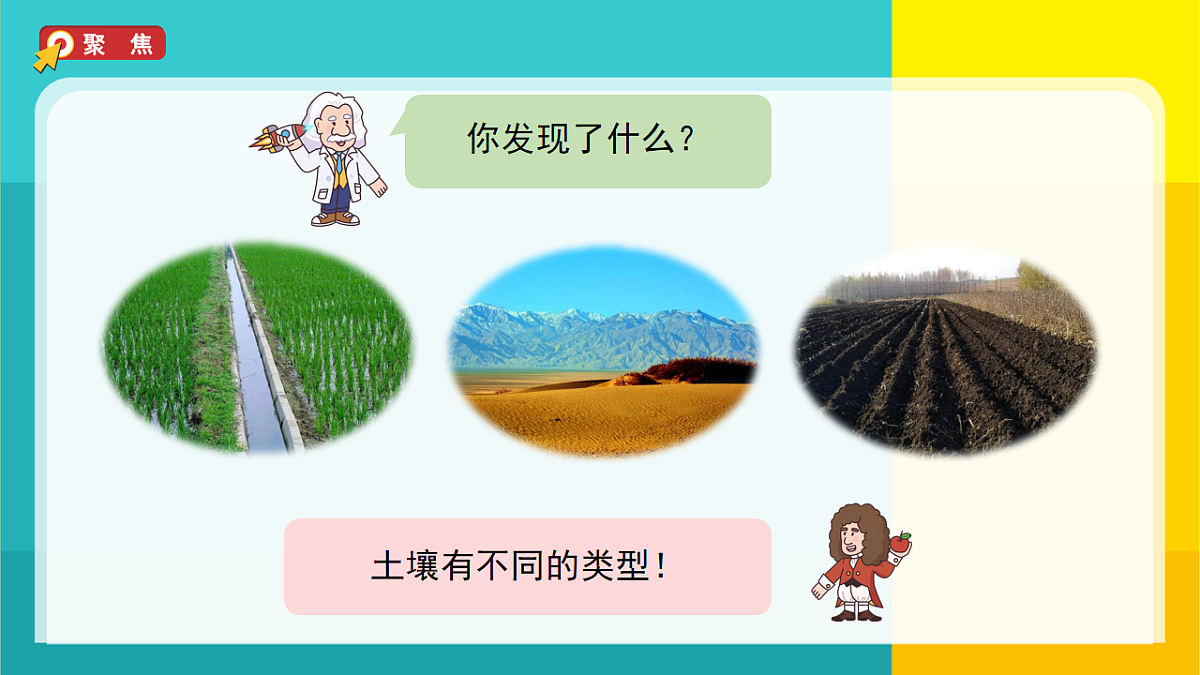 聚 焦

你发现了什么？

土壤有不同的类型！